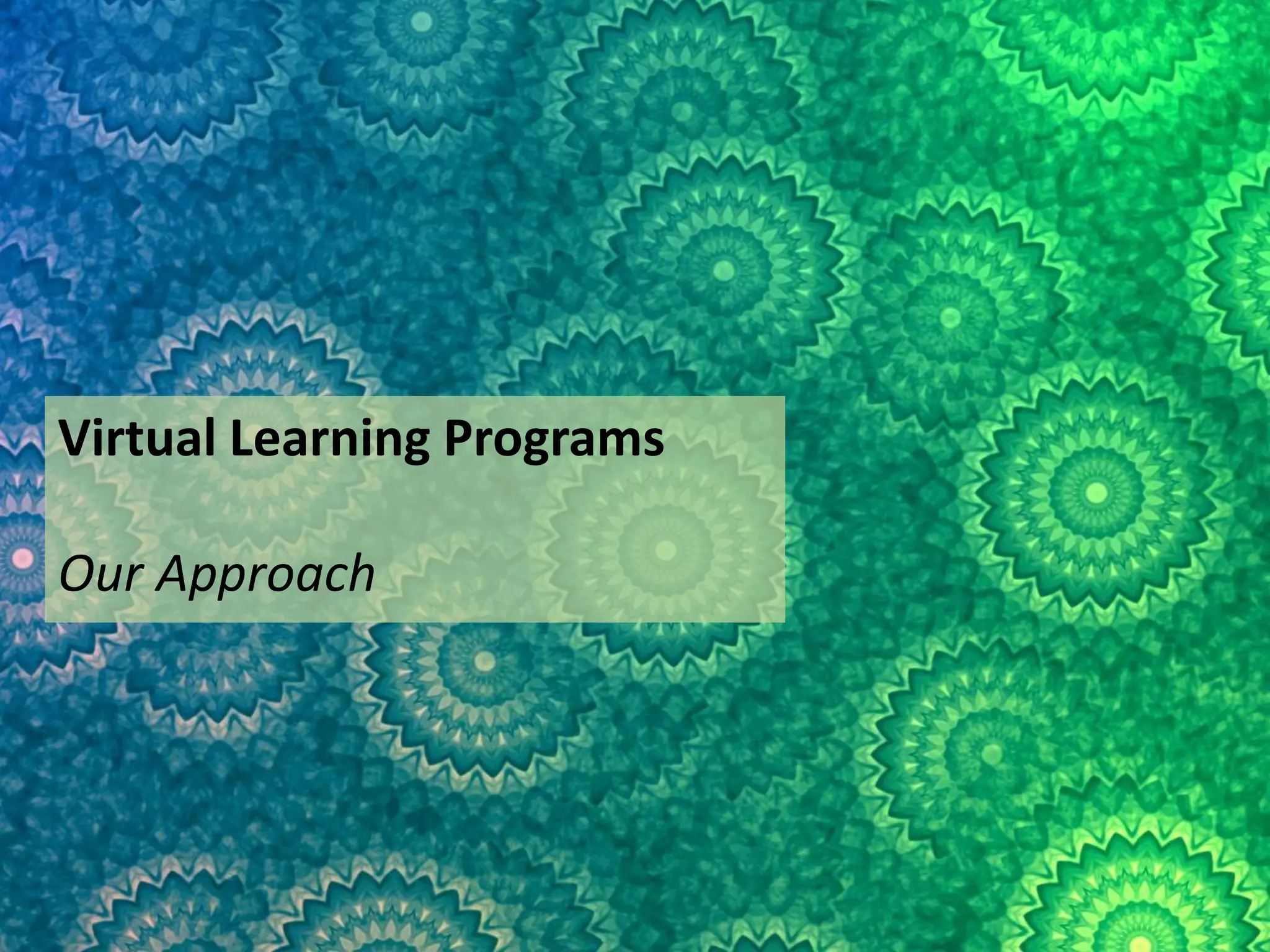 Virtual Learning Programs

Our Approach